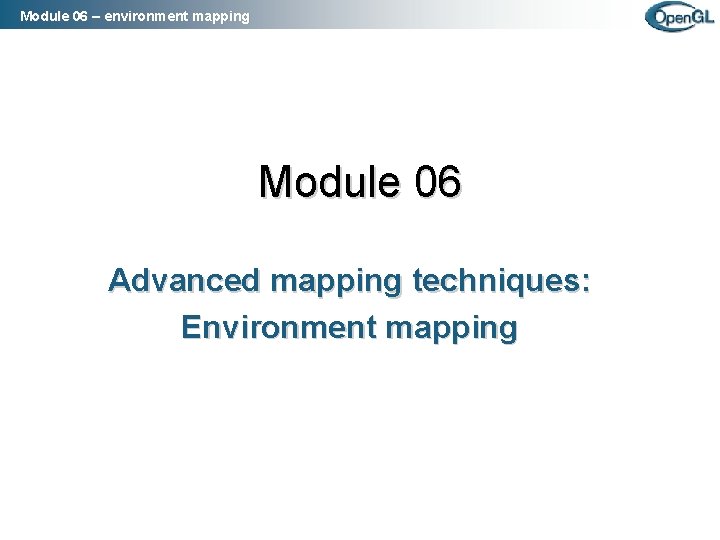 Module 06 – environment mapping

OpenGL

Module 06

Advanced mapping techniques: Environment mapping